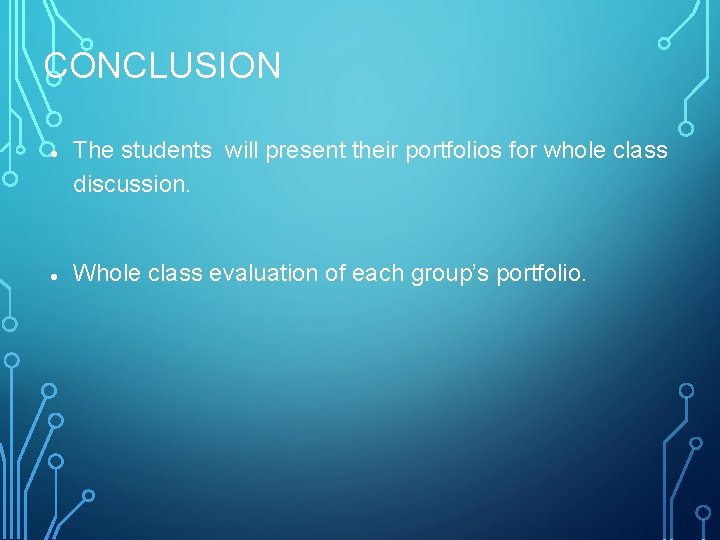 CONCLUSION

• The students  will present their portfolios for whole class discussion.

• Whole class evaluation of each group's portfolio.